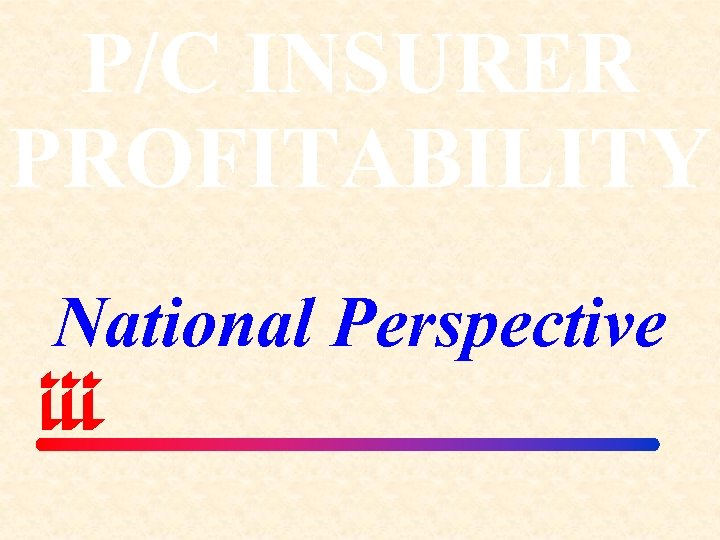 P/C INSURER PROFITABILITY

National Perspective

iii